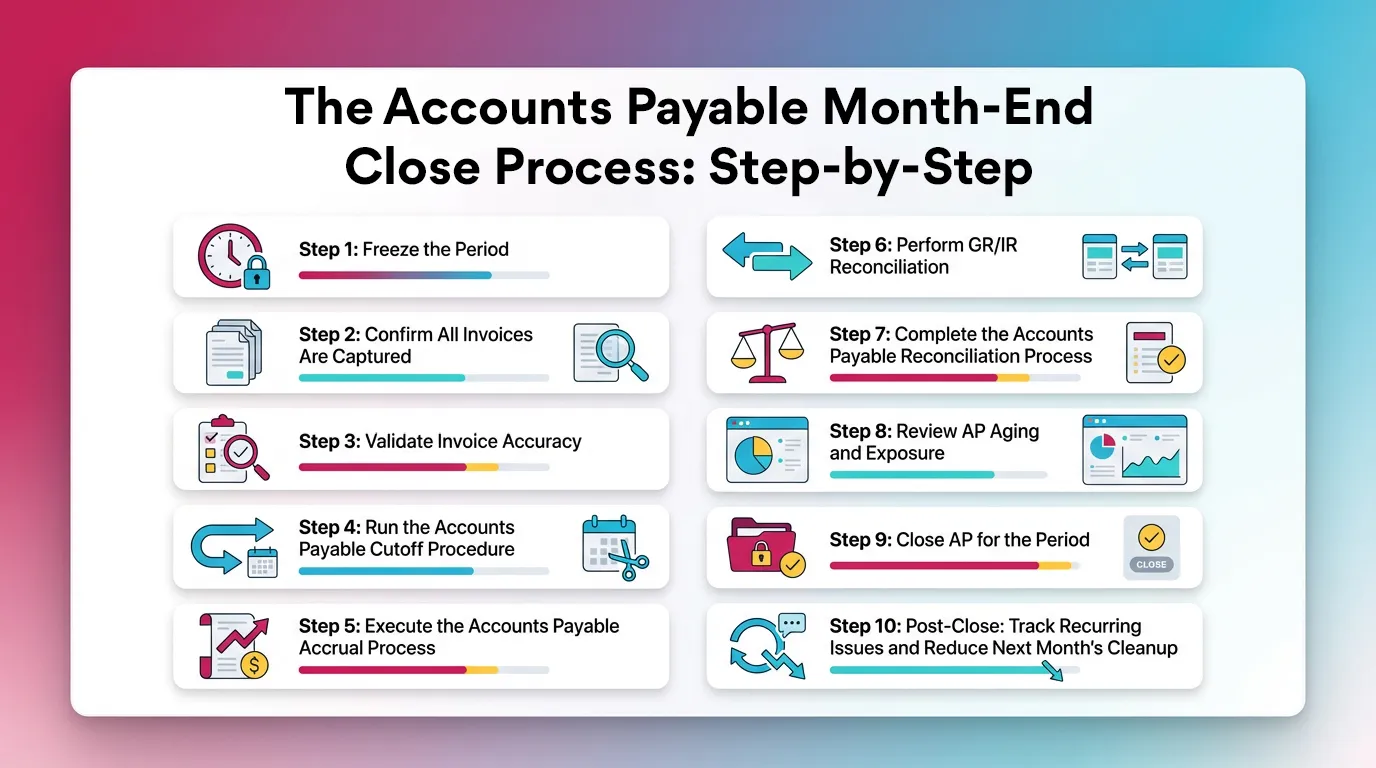 The Accounts Payable Month-End Close Process: Step-by-Step

Step 1: Freeze the Period

Step 2: Confirm All Invoices Are Captured

Step 3: Validate Invoice Accuracy

Step 4: Run the Accounts Payable Cutoff Procedure

Step 5: Execute the Accounts Payable Accrual Process

Step 6: Perform GR/IR Reconciliation

Step 7: Complete the Accounts Payable Reconciliation Process

Step 8: Review AP Aging and Exposure

Step 9: Close AP for the Period

CLOSE

Step 10: Post-Close: Track Recurring Issues and Reduce Next Month's Cleanup